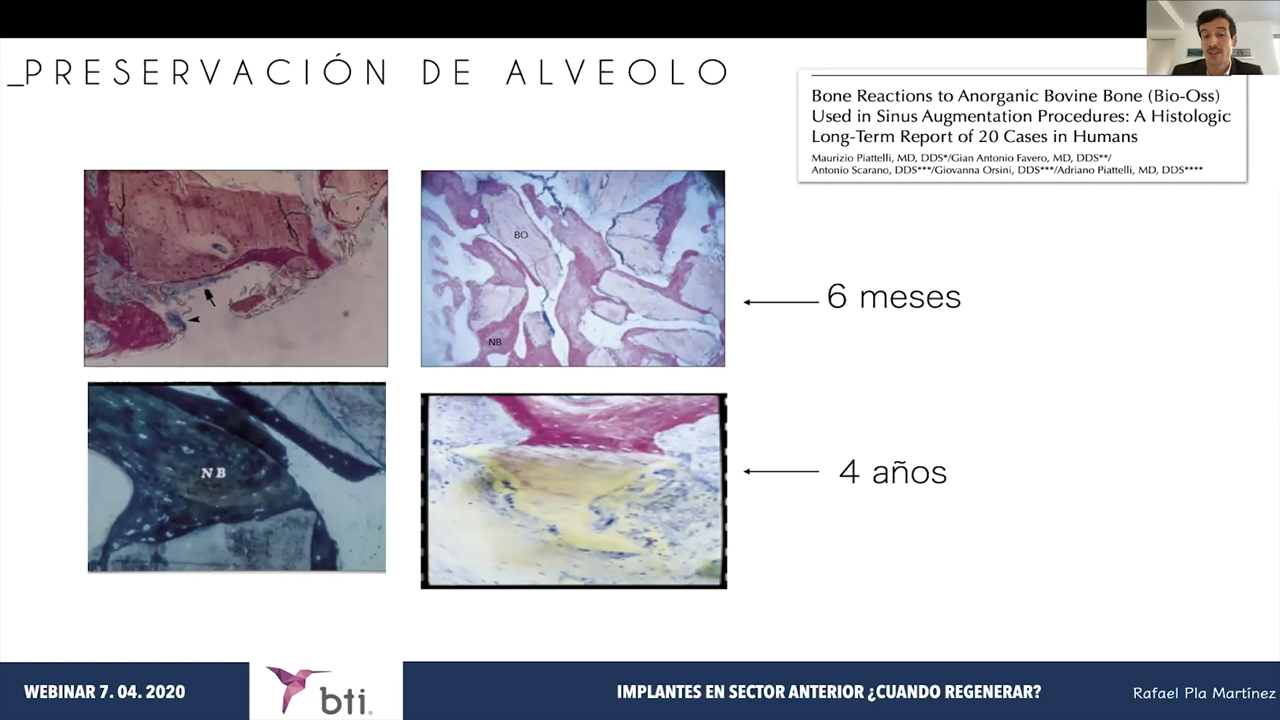 _PRESERVACIÓN DE ALVEOLO

Bone Reactions to Anorganic Bovine Bone (Bio-Oss) Used in Sinus Augmentation Procedures: A Histologic Long-Term Report of 20 Cases in Humans

Maurizio Piattelli, MD, DDS*/Gian Antonio Favero, MD, DDS**/ Antonio Scarano, DDS***/Giovanna Orsini, DDS***/Adriano Piattelli, MD, DDS****

BO

NB

6 meses

NB

4 años

WEBINAR 7. 04. 2020

bti

IMPLANTES EN SECTOR ANTERIOR ¿CUANDO REGENERAR?

Rafael Pla Martínez